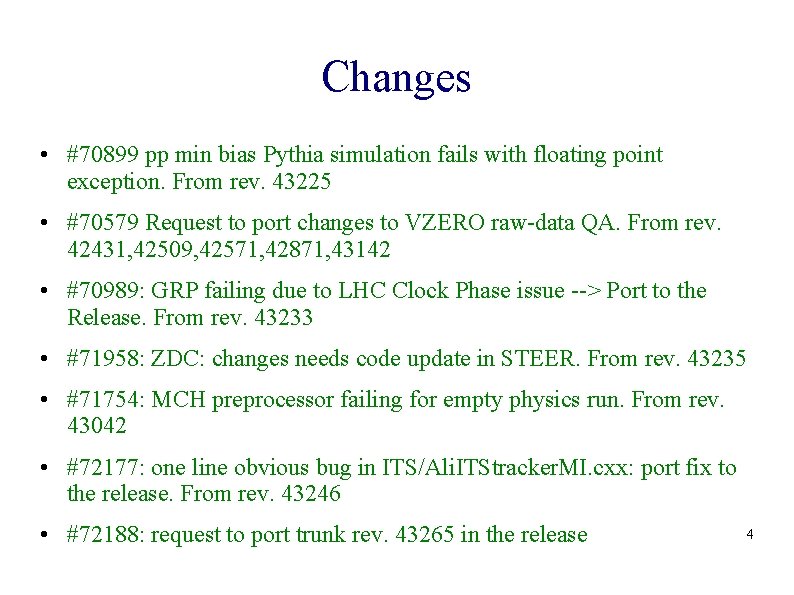 Changes

• #70899 pp min bias Pythia simulation fails with floating point exception. From rev. 43225

• #70579 Request to port changes to VZERO raw-data QA. From rev. 42431,42509,42571,42871,43142

• #70989: GRP failing due to LHC Clock Phase issue --> Port to the Release. From rev. 43233

• #71958: ZDC: changes needs code update in STEER. From rev. 43235

• #71754: MCH preprocessor failing for empty physics run. From rev. 43042

• #72177: one line obvious bug in ITS/AliITStrackerMI.cxx: port fix to the release. From rev. 43246

• #72188: request to port trunk rev. 43265 in the release

4